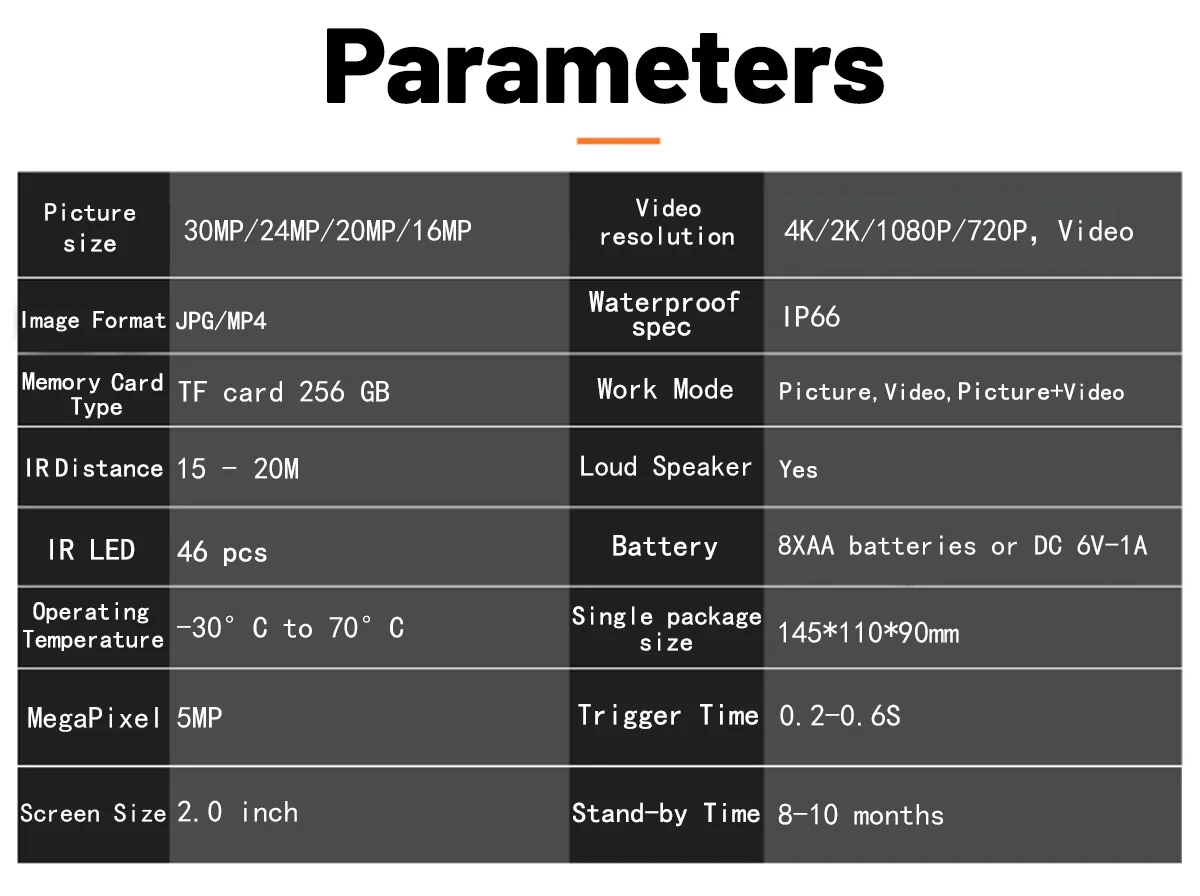 Parameters

| Picture size | 30MP/24MP/20MP/16MP | Video resolution | 4K/2K/1080P/720P, Video |
|---|---|---|---|
| Image Format | JPG/MP4 | Waterproof spec | IP66 |
| Memory Card Type | TF card 256 GB | Work Mode | Picture, Video, Picture+Video |
| IR Distance | 15 - 20M | Loud Speaker | Yes |
| IR LED | 46 pcs | Battery | 8XAA batteries or DC 6V-1A |
| Operating Temperature | -30° C to 70° C | Single package size | 145*110*90mm |
| MegaPixel | 5MP | Trigger Time | 0.2-0.6S |
| Screen Size | 2.0 inch | Stand-by Time | 8-10 months |